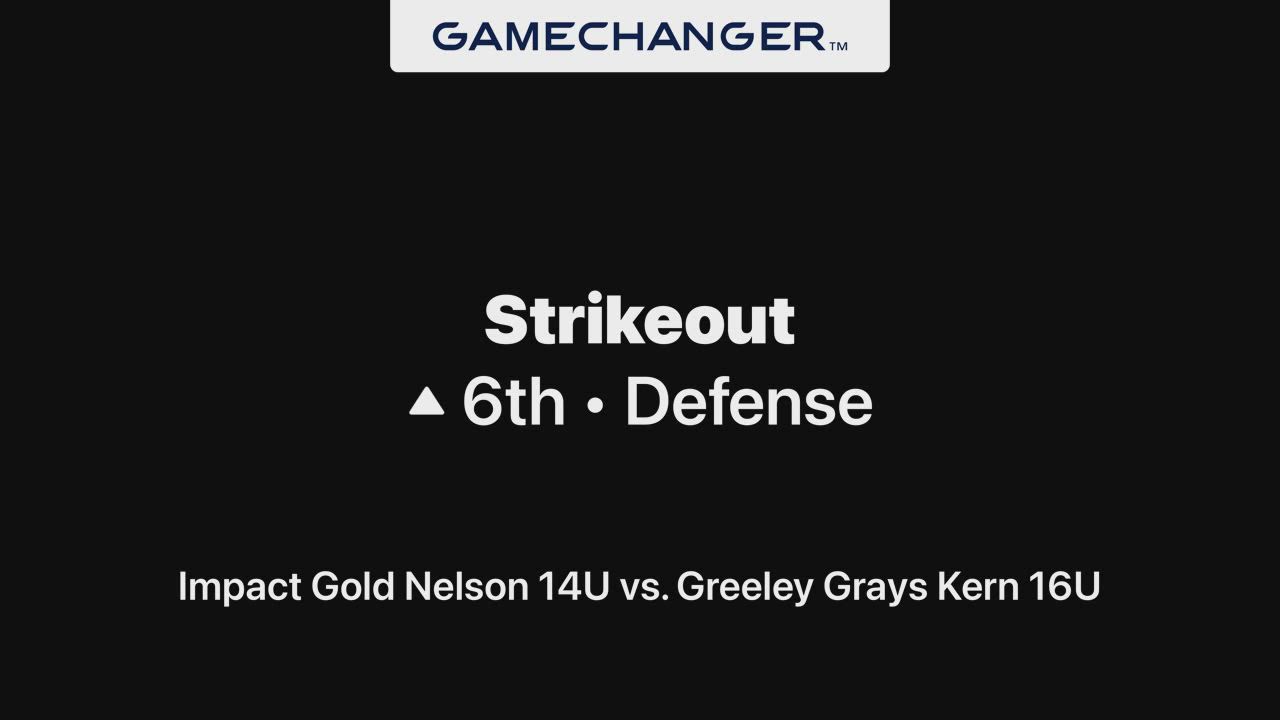 GAMECHANGER™

Strikeout
▲ 6th • Defense

Impact Gold Nelson 14U vs. Greeley Grays Kern 16U